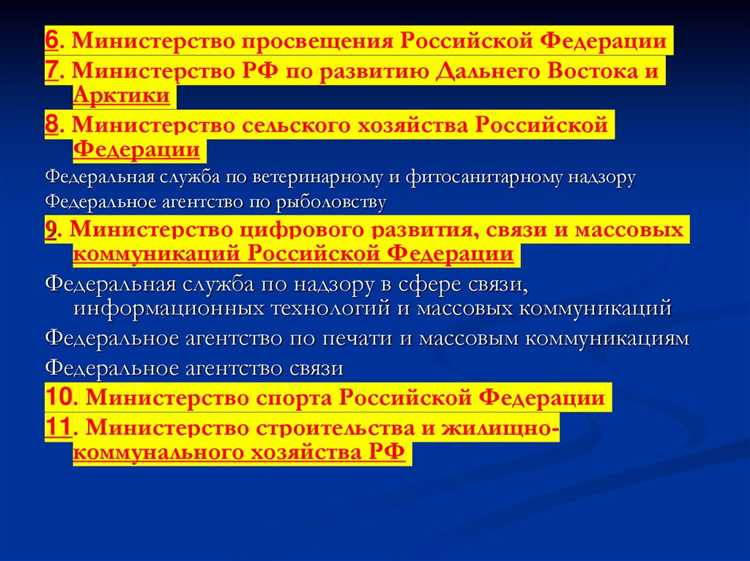 6. Министерство просвещения Российской Федерации

7. Министерство РФ по развитию Дальнего Востока и Арктики

8. Министерство сельского хозяйства Российской Федерации

Федеральная служба по ветеринарному и фитосанитарному надзору

Федеральное агентство по рыболовству

9. Министерство цифрового развития, связи и массовых коммуникаций Российской Федерации

Федеральная служба по надзору в сфере связи, информационных технологий и массовых коммуникаций

Федеральное агентство по печати и массовым коммуникациям

Федеральное агентство связи

10. Министерство спорта Российской Федерации

11. Министерство строительства и жилищно-коммунального хозяйства РФ